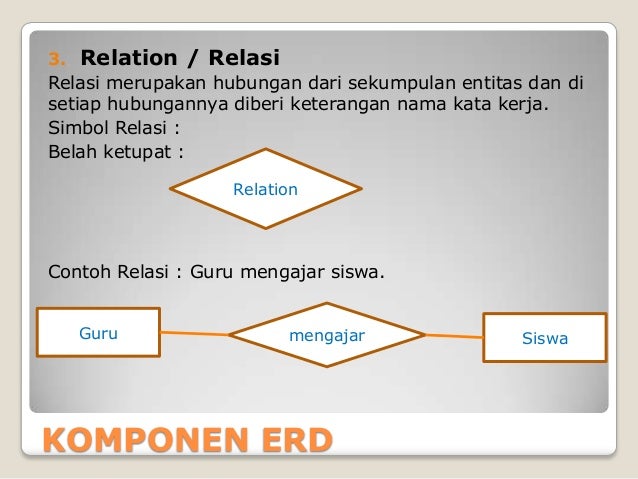 3. Relation / Relasi
Relasi merupakan hubungan dari sekumpulan entitas dan di setiap hubungannya diberi keterangan nama kata kerja.
Simbol Relasi :
Belah ketupat :

Relation

Contoh Relasi : Guru mengajar siswa.

Guru

mengajar

Siswa

KOMPONEN ERD